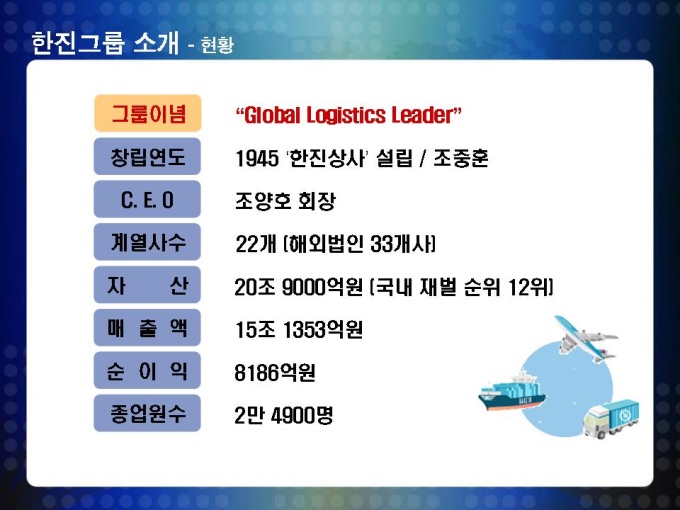 한진그룹 소개 - 현황

| 그룹이념 | "Global Logistics Leader" |
|---|---|
| 창립연도 | 1945 '한진상사' 설립 / 조중훈 |
| C. E. O | 조양호 회장 |
| 계열사수 | 22개 (해외법인 33개사) |
| 자 산 | 20조 9000억원 (국내 재벌 순위 12위) |
| 매 출 액 | 15조 1353억원 |
| 순 이 익 | 8186억원 |
| 종업원수 | 2만 4900명 |